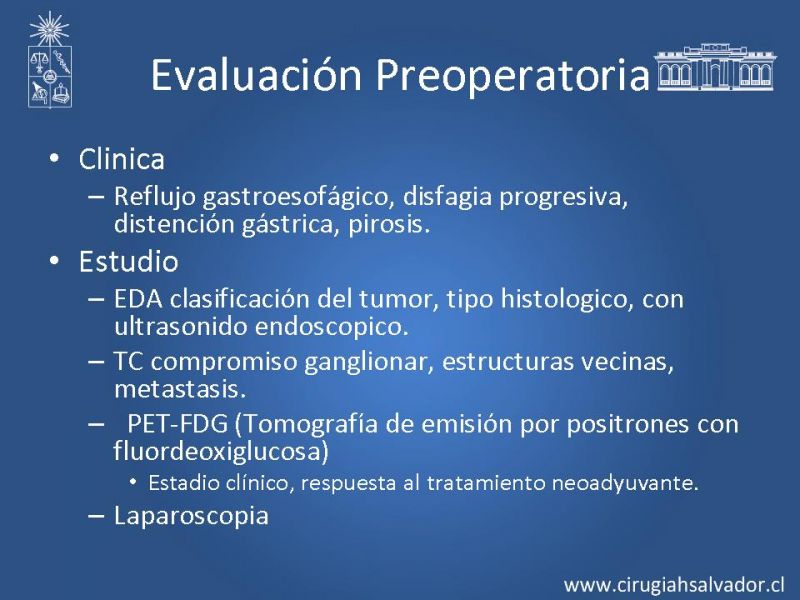 Evaluación Preoperatoria

• Clinica
– Reflujo gastroesofágico, disfagia progresiva, distención gástrica, pirosis.

• Estudio
– EDA clasificación del tumor, tipo histologico, con ultrasonido endoscopico.
– TC compromiso ganglionar, estructuras vecinas, metastasis.
– PET-FDG (Tomografía de emisión por positrones con fluordeoxiglucosa)
• Estadio clínico, respuesta al tratamiento neoadyuvante.
– Laparoscopia

www.cirugiahsalvador.cl